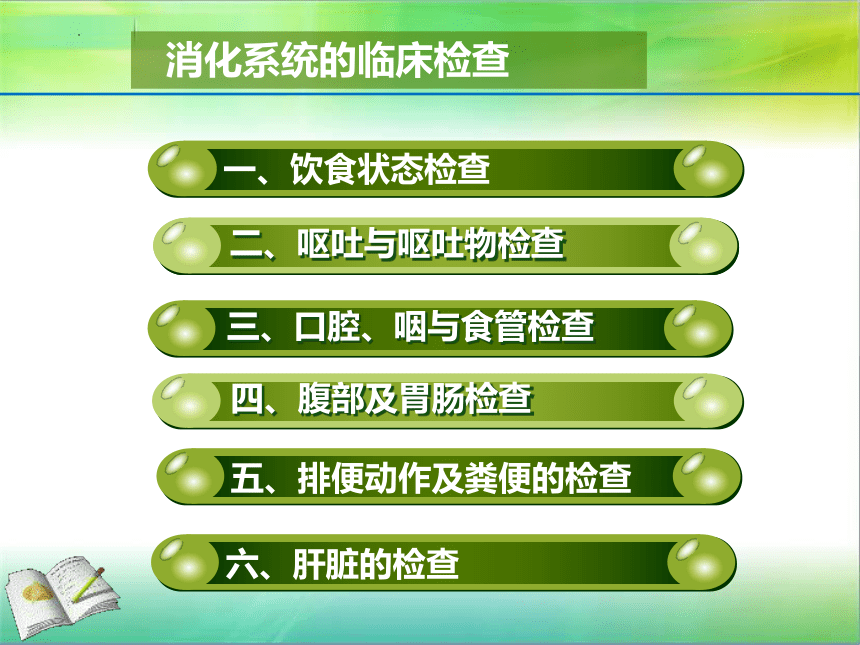 消化系统的临床检查

一、饮食状态检查

二、呕吐与呕吐物检查

三、口腔、咽与食管检查

四、腹部及胃肠检查

五、排便动作及粪便的检查

六、肝脏的检查